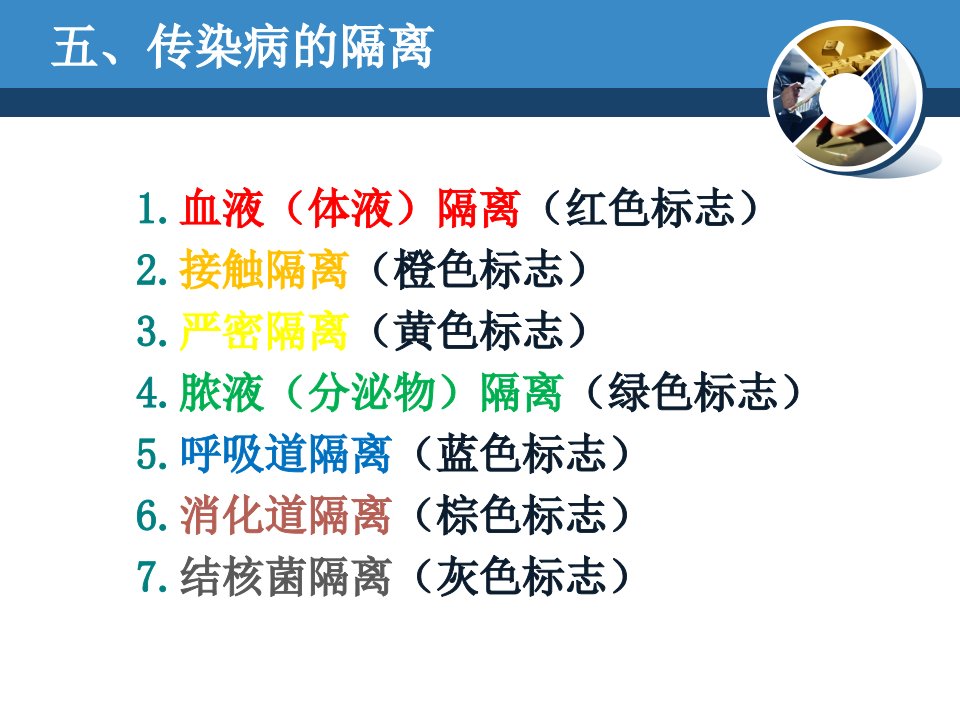 五、传染病的隔离

1. 血液（体液）隔离（红色标志）
2. 接触隔离（橙色标志）
3. 严密隔离（黄色标志）
4. 脓液（分泌物）隔离（绿色标志）
5. 呼吸道隔离（蓝色标志）
6. 消化道隔离（棕色标志）
7. 结核菌隔离（灰色标志）